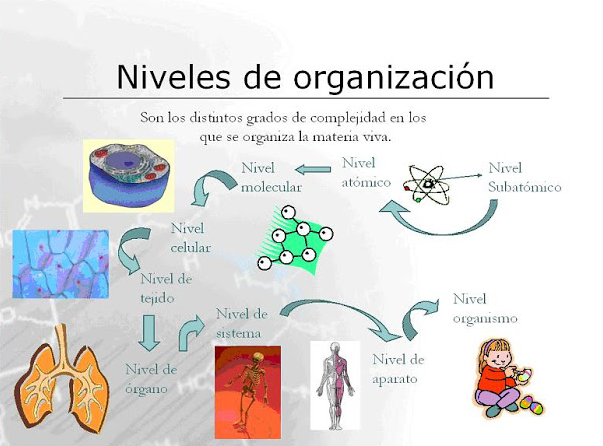 Niveles de organización

Son los distintos grados de complejidad en los que se organiza la materia viva.

Nivel Subatómico

Nivel atómico

Nivel molecular

Nivel celular

Nivel de tejido

Nivel de órgano

Nivel de sistema

Nivel de aparato

Nivel organismo